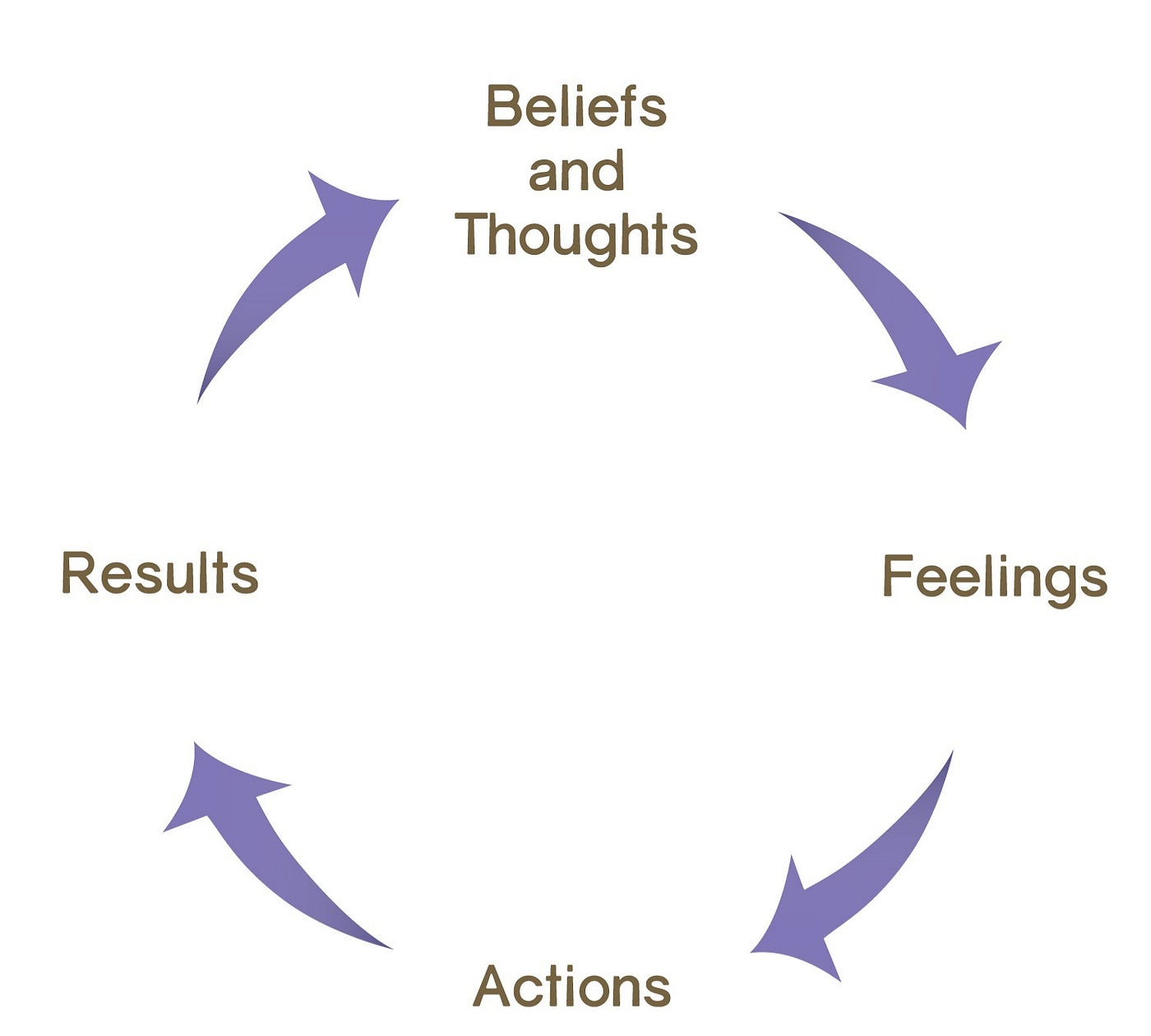 Beliefs and Thoughts

Feelings

Actions

Results